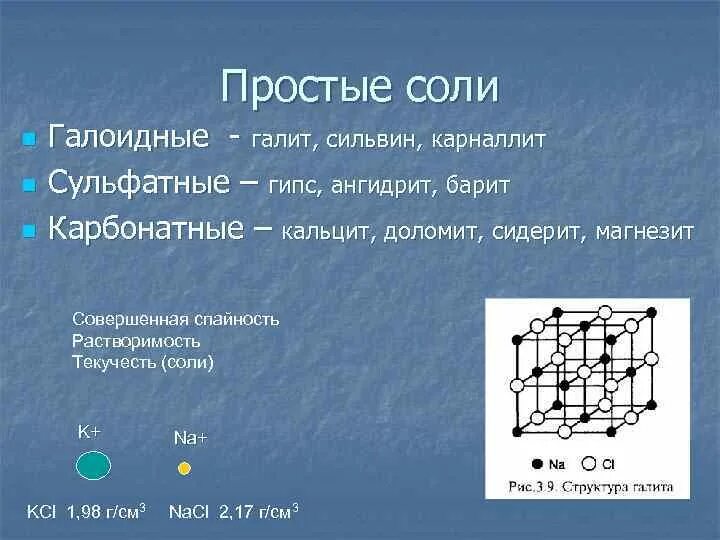 Простые соли

Галоидные - галит, сильвин, карналлит

Сульфатные – гипс, ангидрит, барит

Карбонатные – кальцит, доломит, сидерит, магнезит

Совершенная спайность
Растворимость
Текучесть (соли)

K+

Na+

KCl 1,98 г/см$^3$ NaCl 2,17 г/см$^3$

Na Cl

Рис.3.9. Структура галита